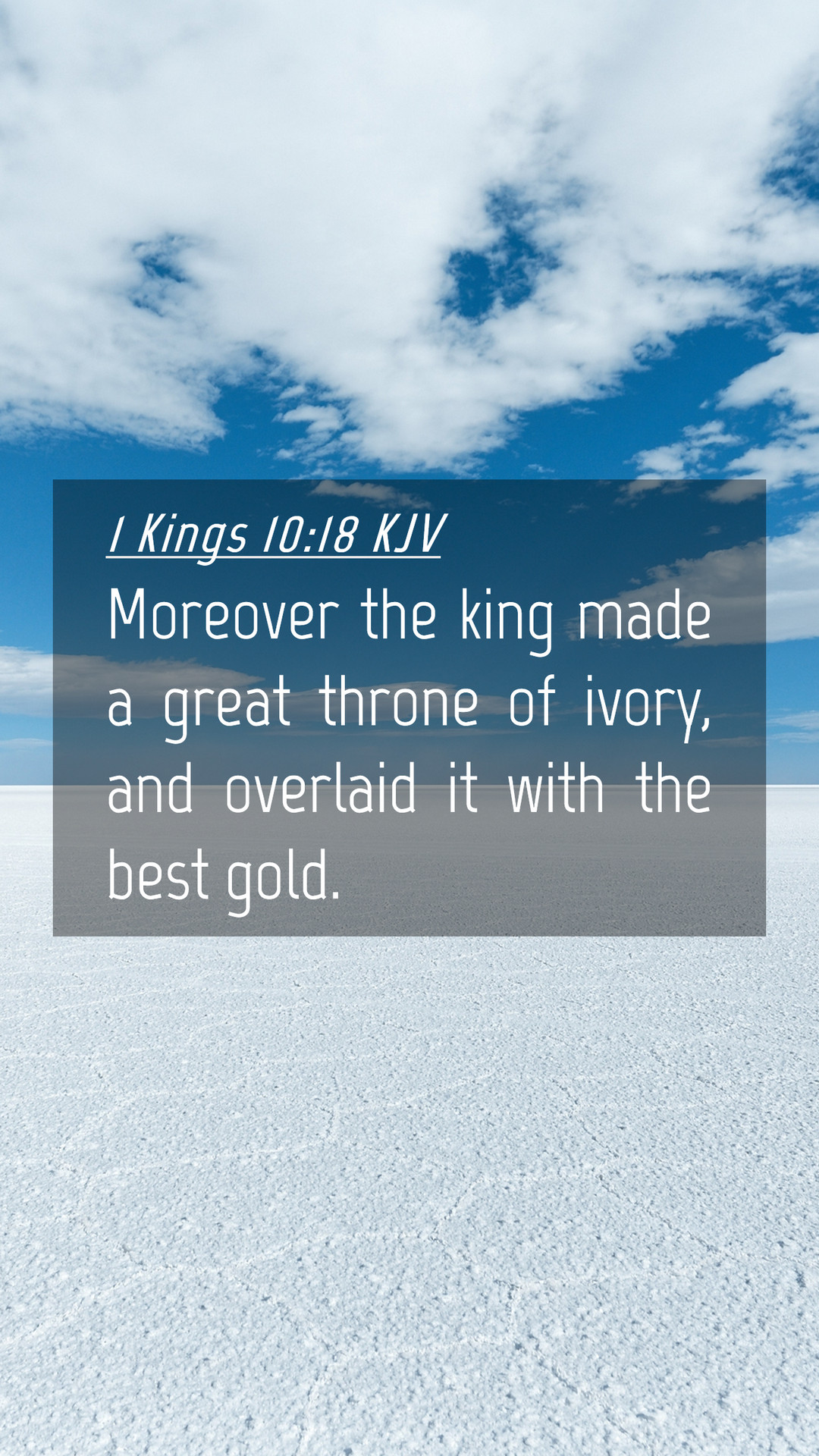 1 Kings 10:18 KJV

Moreover the king made a great throne of ivory, and overlaid it with the best gold.